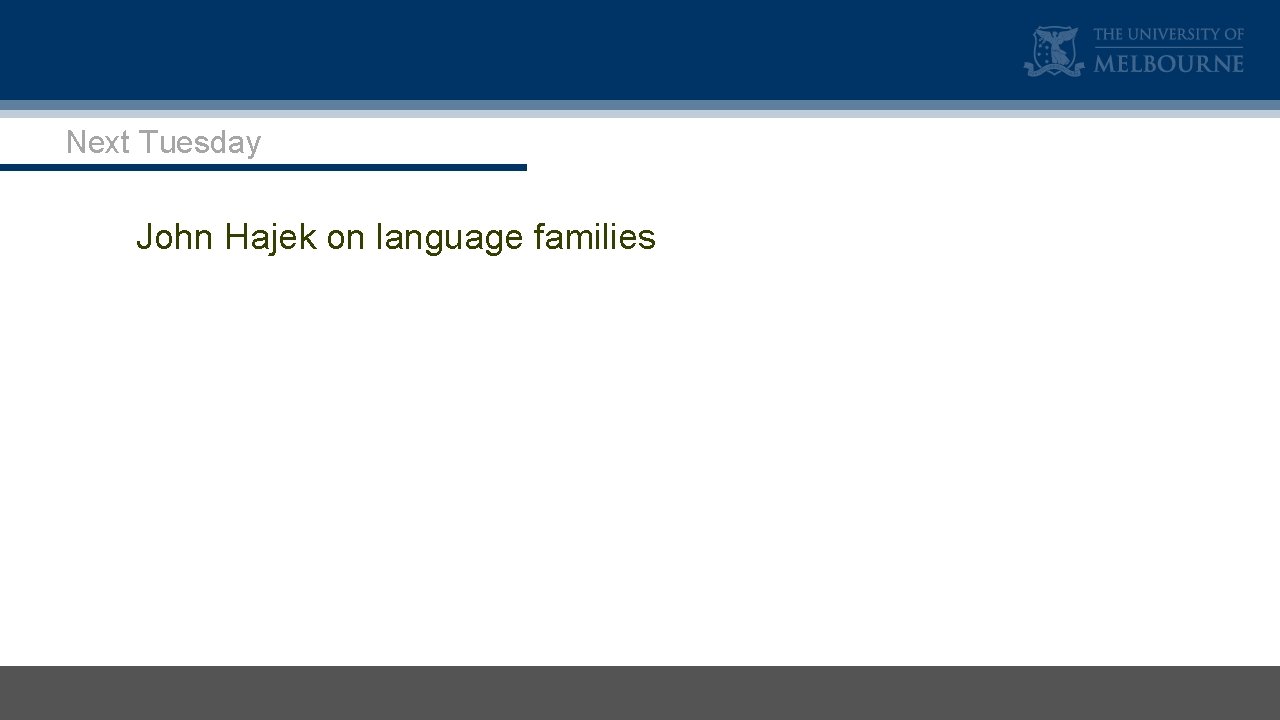 THE UNIVERSITY OF MELBOURNE

Next Tuesday

John Hajek on language families